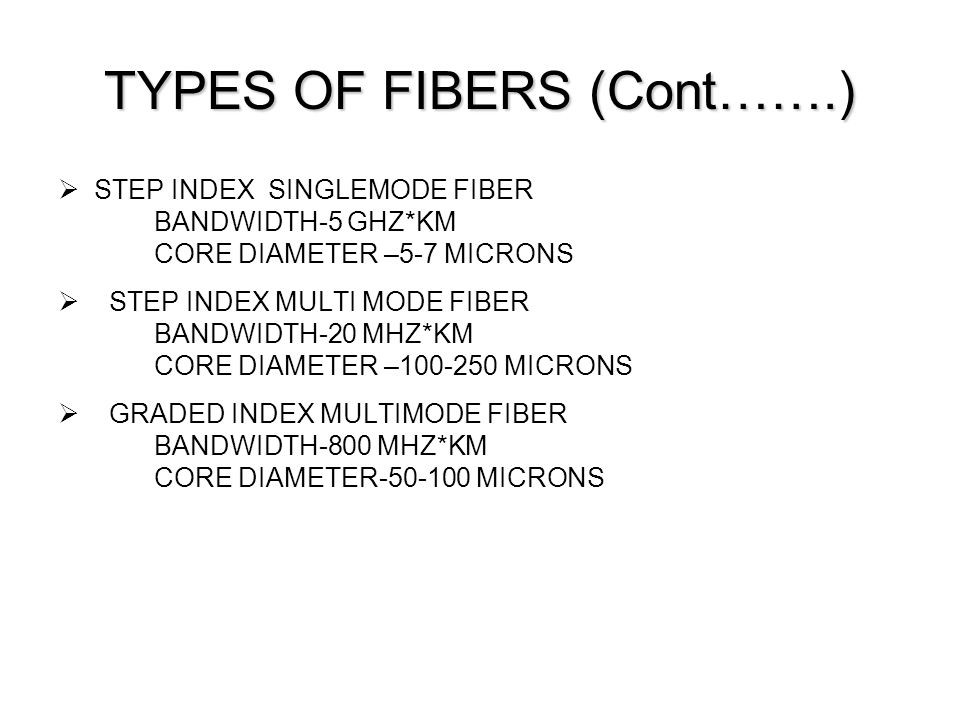 TYPES OF FIBERS (Cont…….)

➢ STEP INDEX SINGLEMODE FIBER
BANDWIDTH-5 GHZ*KM
CORE DIAMETER –5-7 MICRONS

➢ STEP INDEX MULTI MODE FIBER
BANDWIDTH-20 MHZ*KM
CORE DIAMETER –100-250 MICRONS

➢ GRADED INDEX MULTIMODE FIBER
BANDWIDTH-800 MHZ*KM
CORE DIAMETER-50-100 MICRONS